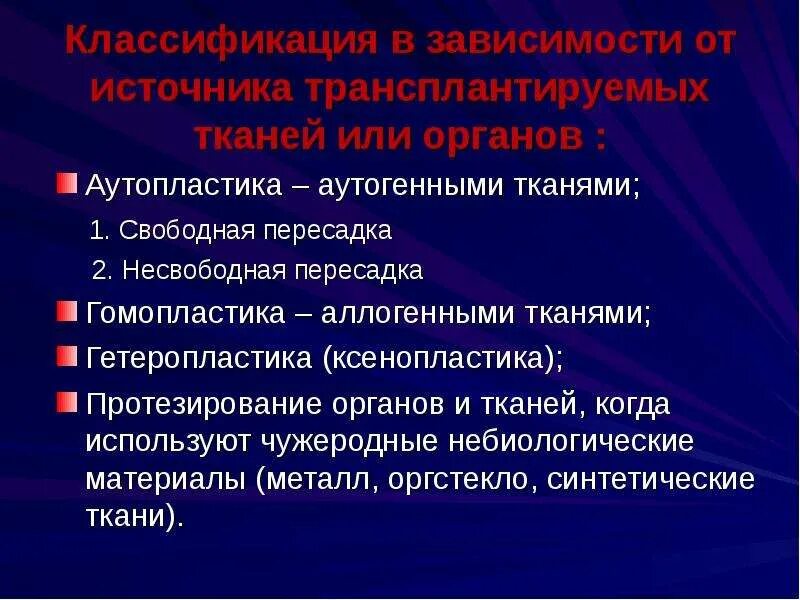 Классификация в зависимости от источника трансплантируемых тканей или органов :

Аутопластика – аутогенными тканями;

1. Свободная пересадка

2. Несвободная пересадка

Гомопластика – аллогенными тканями;

Гетеропластика (ксенопластика);

Протезирование органов и тканей, когда используют чужеродные небиологические материалы (металл, оргстекло, синтетические ткани).